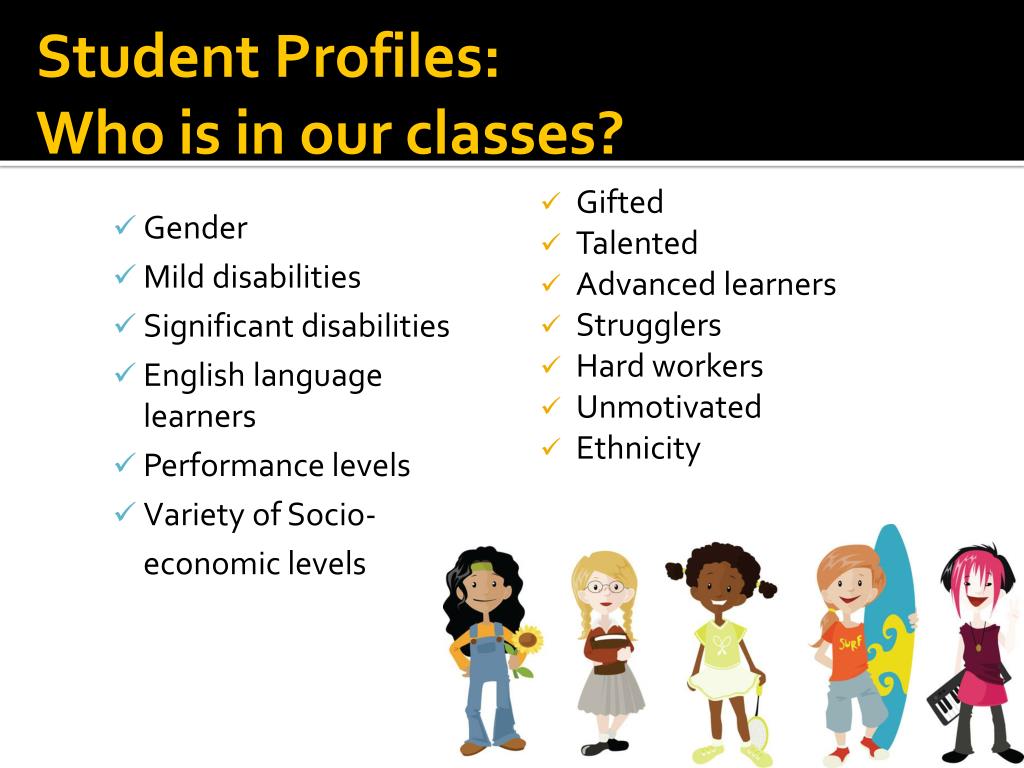 Student Profiles:
Who is in our classes?

✓ Gender
✓ Mild disabilities
✓ Significant disabilities
✓ English language learners
✓ Performance levels
✓ Variety of Socio-economic levels

✓ Gifted
✓ Talented
✓ Advanced learners
✓ Strugglers
✓ Hard workers
✓ Unmotivated
✓ Ethnicity

SURF